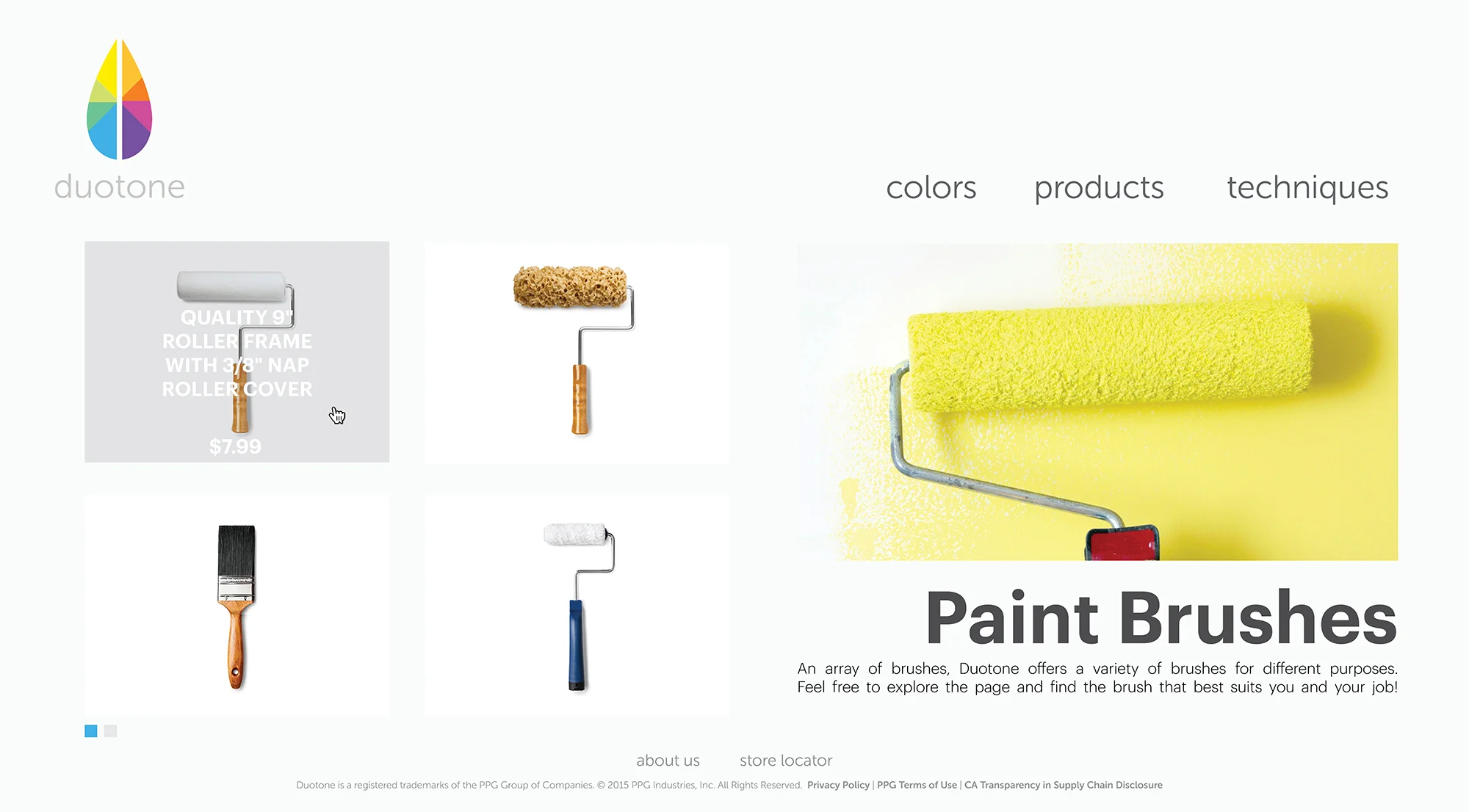 duotone

colors products techniques

QUALITY 9" ROLLER FRAME WITH 3/8" NAP ROLLER COVER

$7.99

Paint Brushes

An array of brushes, Duotone offers a variety of brushes for different purposes. Feel free to explore the page and find the brush that best suits you and your job!

about us store locator

Duotone is a registered trademarks of the PPG Group of Companies. © 2015 PPG Industries, Inc. All Rights Reserved. Privacy Policy | PPG Terms of Use | CA Transparency in Supply Chain Disclosure